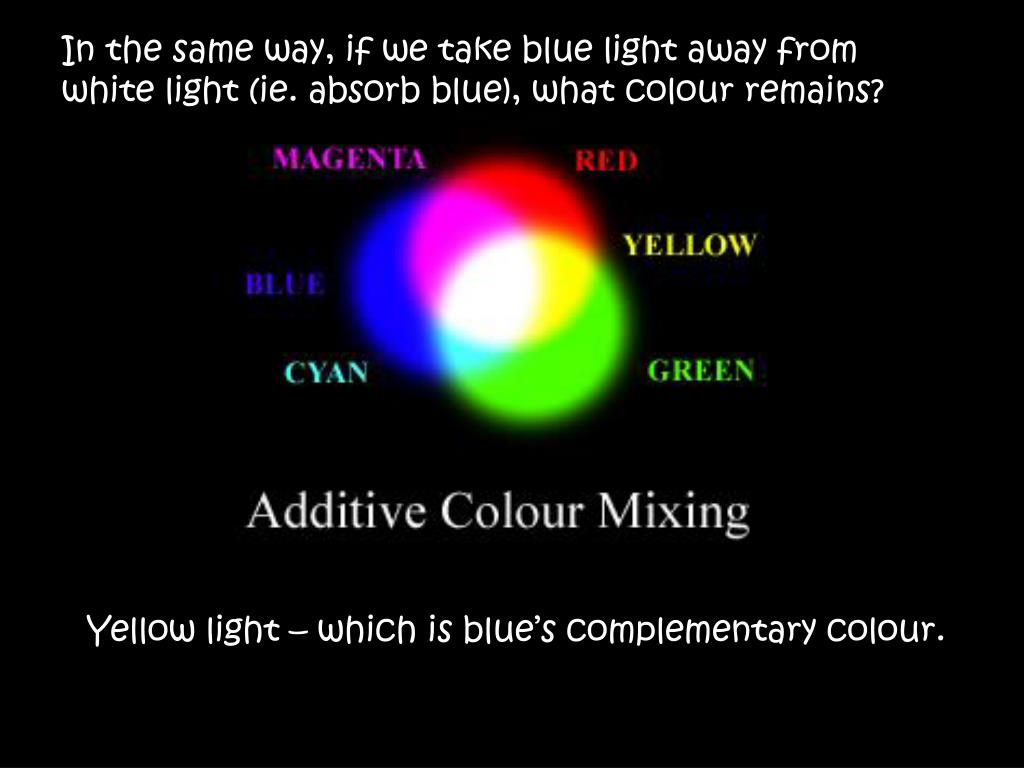 In the same way, if we take blue light away from white light (ie. absorb blue), what colour remains?

MAGENTA
RED
YELLOW
BLUE
CYAN
GREEN

Additive Colour Mixing

Yellow light – which is blue's complementary colour.